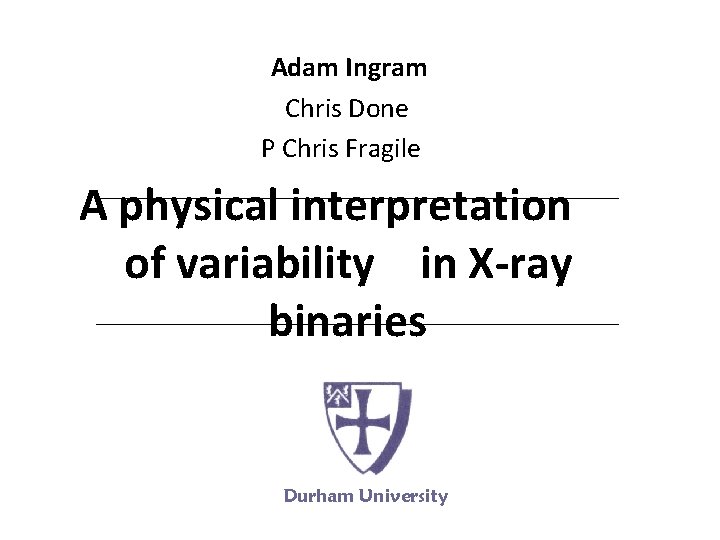 Adam Ingram
Chris Done
P Chris Fragile

A physical interpretation of variability in X-ray binaries

Durham University